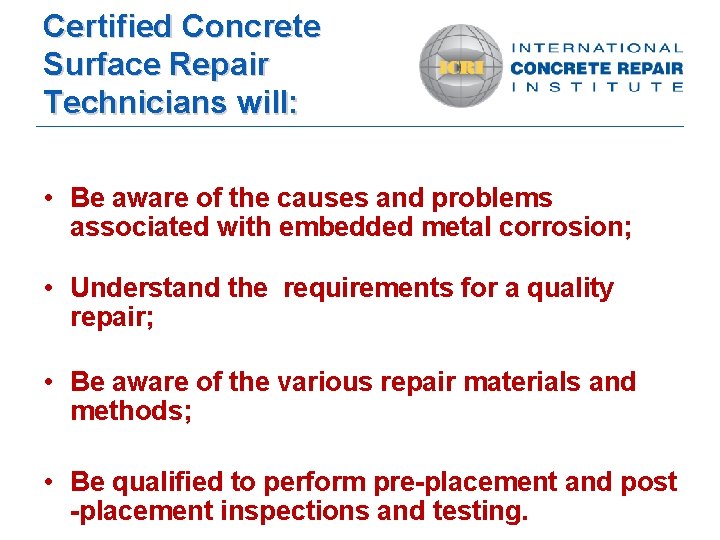 Certified Concrete Surface Repair Technicians will:

ICRI INTERNATIONAL CONCRETE REPAIR INSTITUTE

• Be aware of the causes and problems associated with embedded metal corrosion;

• Understand the requirements for a quality repair;

• Be aware of the various repair materials and methods;

• Be qualified to perform pre-placement and post -placement inspections and testing.